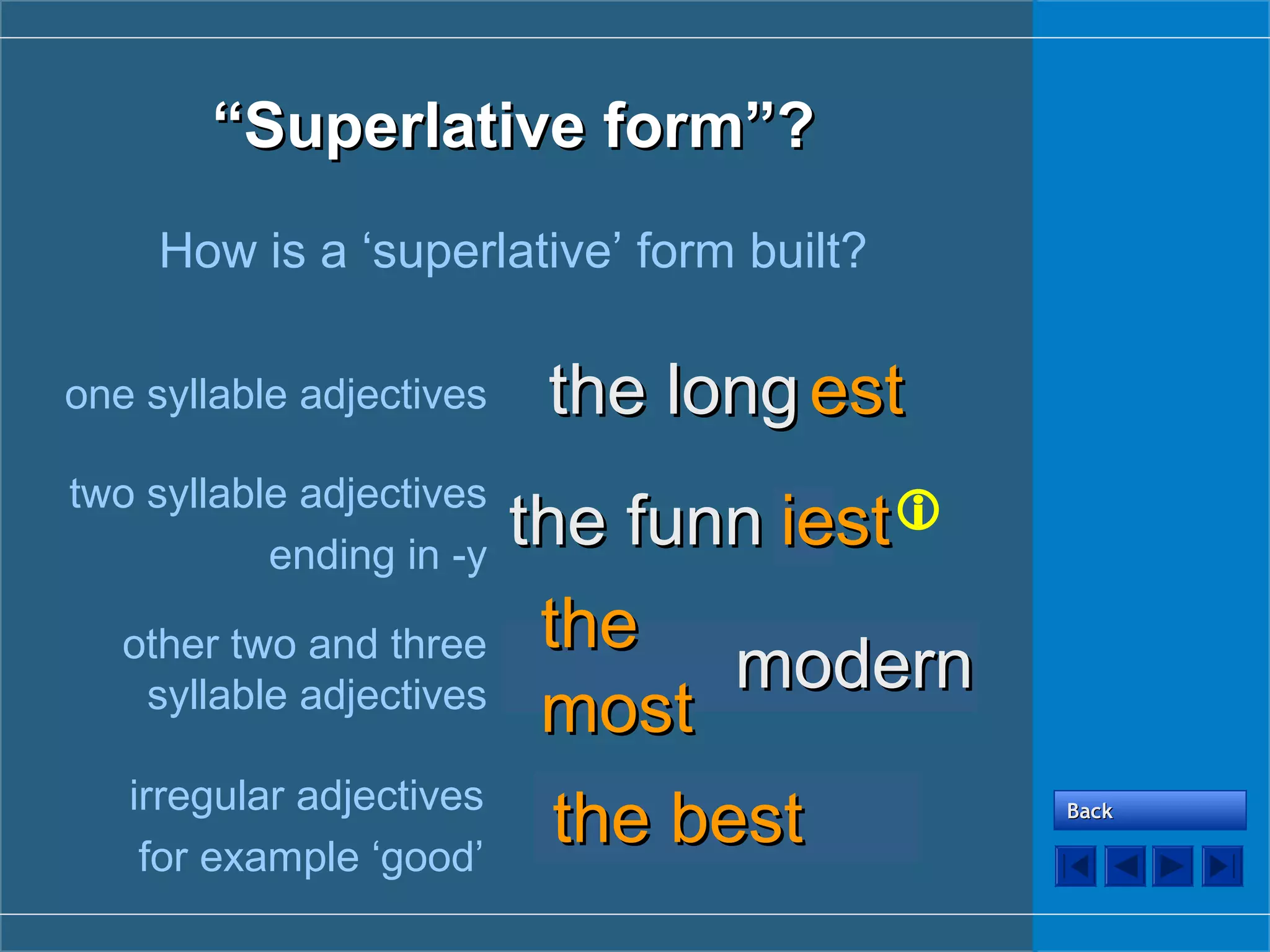 “Superlative form”?

How is a ‘superlative’ form built?

one syllable adjectives

the long est

two syllable adjectives ending in -y

the funn iest

other two and three syllable adjectives

the most modern

irregular adjectives for example ‘good’

the best

Back